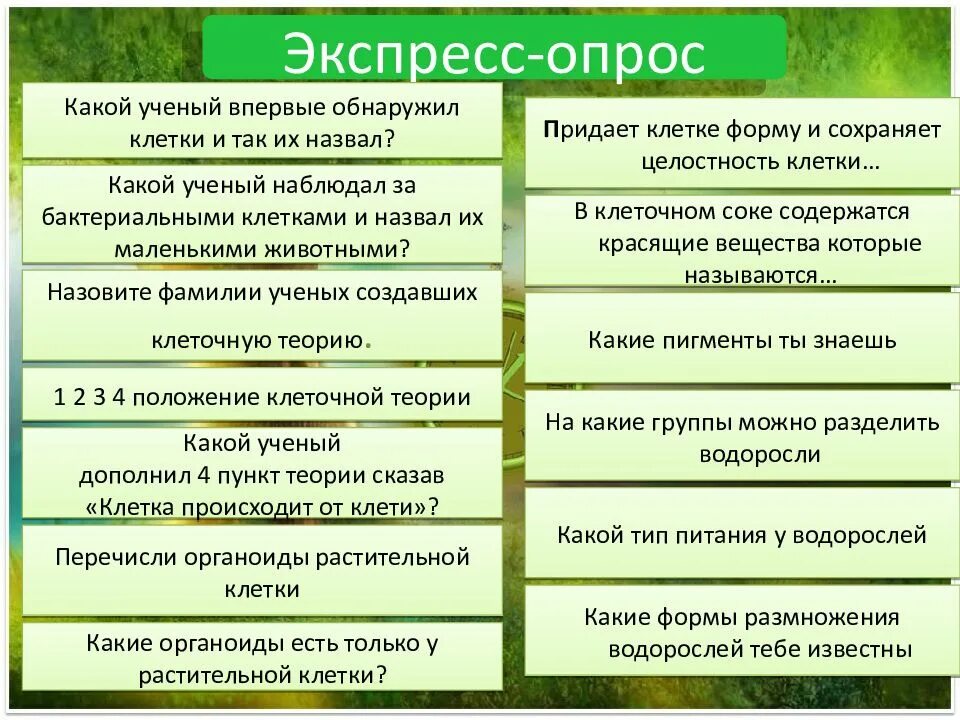 Экспресс-опрос

Какой ученый впервые обнаружил клетки и так их назвал?

Какой ученый наблюдал за бактериальными клетками и назвал их маленькими животными?

Назовите фамилии ученых создавших клеточную теорию.

1 2 3 4 положение клеточной теории

Какой ученый дополнил 4 пункт теории сказав «Клетка происходит от клети»?

Перечисли органоиды растительной клетки

Какие органоиды есть только у растительной клетки?

Придает клетке форму и сохраняет целостность клетки…

В клеточном соке содержатся красящие вещества которые называются…

Какие пигменты ты знаешь

На какие группы можно разделить водоросли

Какой тип питания у водорослей

Какие формы размножения водорослей тебе известны